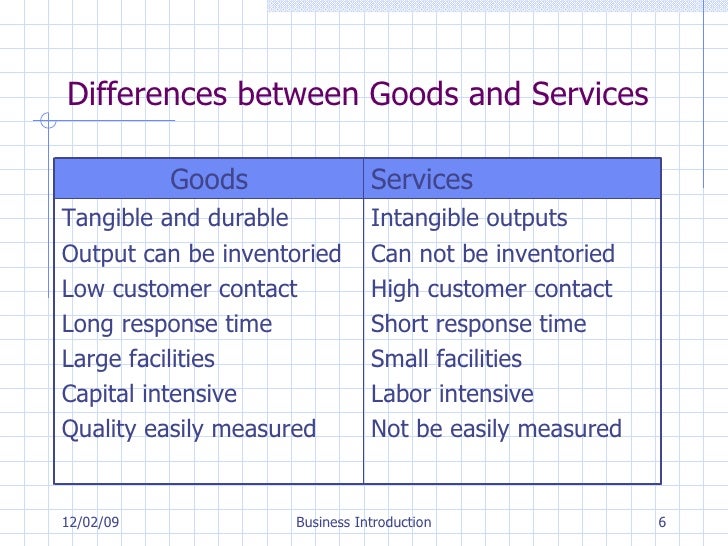 Differences between Goods and Services

| Goods | Services |
|---|---|
| Tangible and durable | Intangible outputs |
| Output can be inventoried | Can not be inventoried |
| Low customer contact | High customer contact |
| Long response time | Short response time |
| Large facilities | Small facilities |
| Capital intensive | Labor intensive |
| Quality easily measured | Not be easily measured |

12/02/09 Business Introduction 6